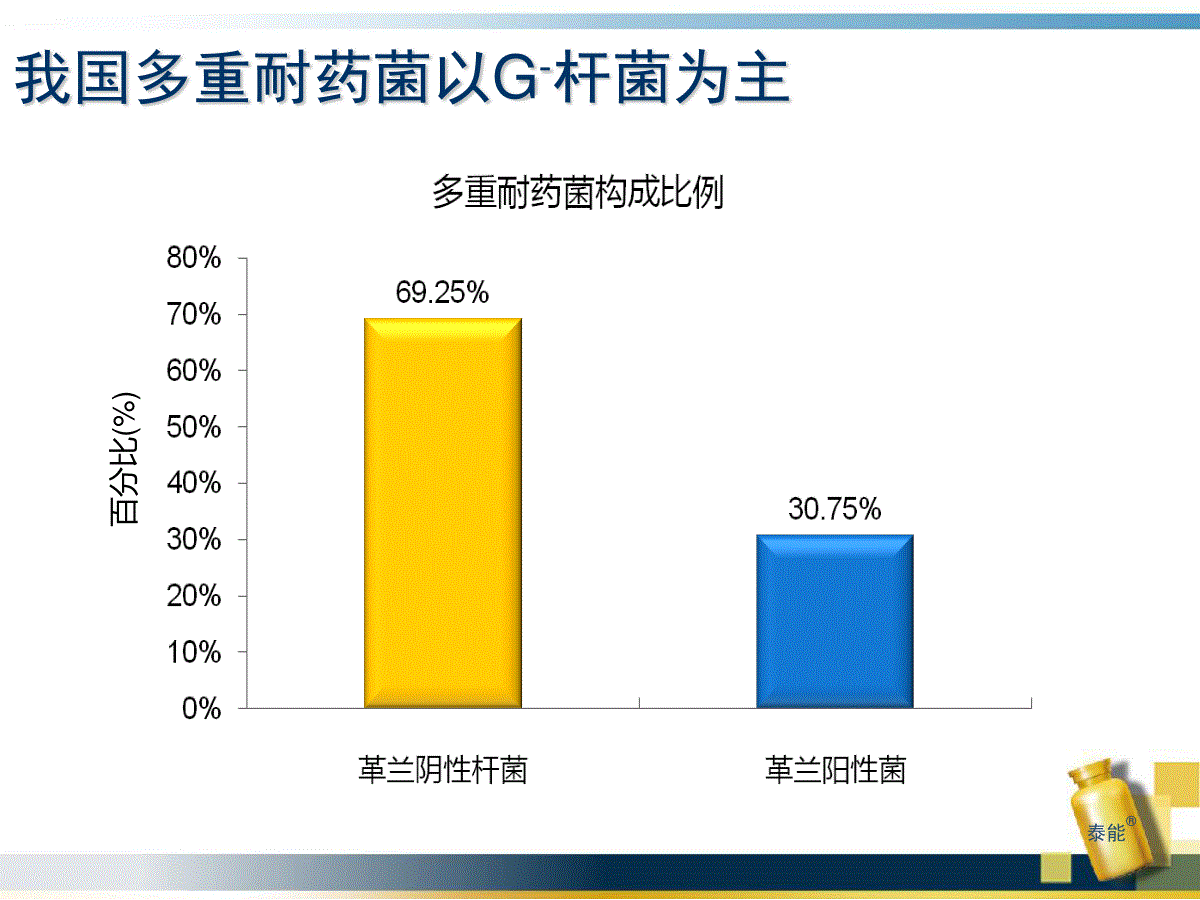 我国多重耐药菌以$G^-$杆菌为主

多重耐药菌构成比例

百分比(%)

80%
70%
60%
50%
40%
30%
20%
10%
0%

69.25%

30.75%

革兰阴性杆菌

革兰阳性菌

泰能®